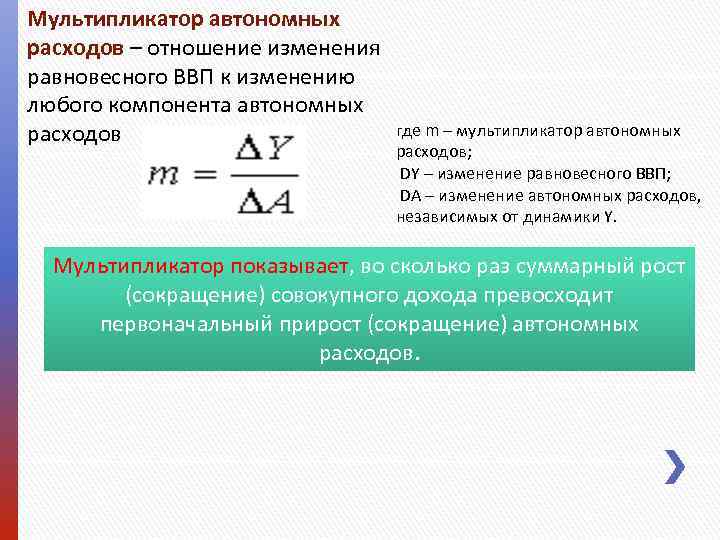 Мультипликатор автономных расходов – отношение изменения равновесного ВВП к изменению любого компонента автономных расходов

$m = \frac{\Delta Y}{\Delta A}$

где m – мультипликатор автономных расходов;
DY – изменение равновесного ВВП;
DA – изменение автономных расходов, независимых от динамики Y.

Мультипликатор показывает, во сколько раз суммарный рост (сокращение) совокупного дохода превосходит первоначальный прирост (сокращение) автономных расходов.